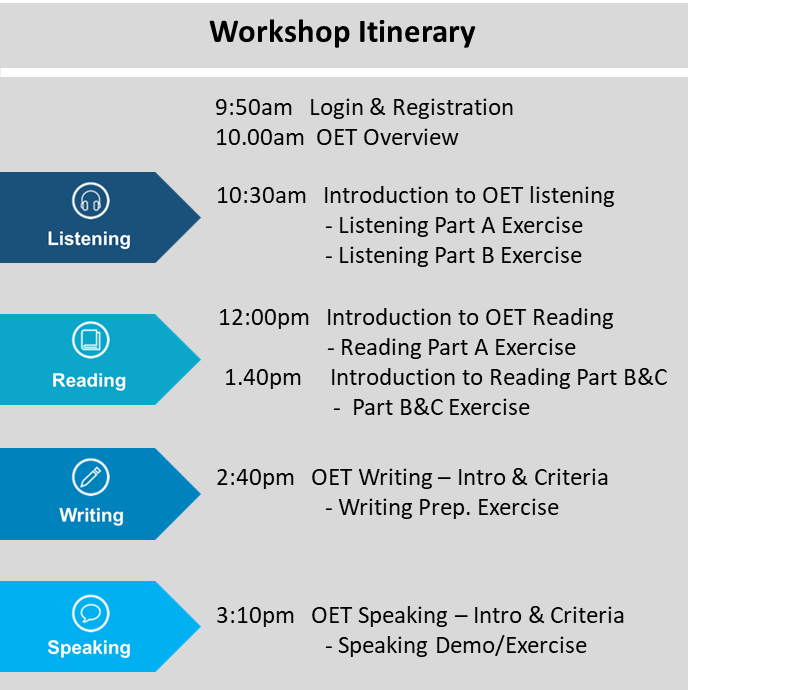 Workshop Itinerary

9:50am Login & Registration
10.00am OET Overview

Listening

10:30am Introduction to OET listening
- Listening Part A Exercise
- Listening Part B Exercise

Reading

12:00pm Introduction to OET Reading
- Reading Part A Exercise
1.40pm Introduction to Reading Part B&C
- Part B&C Exercise

Writing

2:40pm OET Writing – Intro & Criteria
- Writing Prep. Exercise

Speaking

3:10pm OET Speaking – Intro & Criteria
- Speaking Demo/Exercise